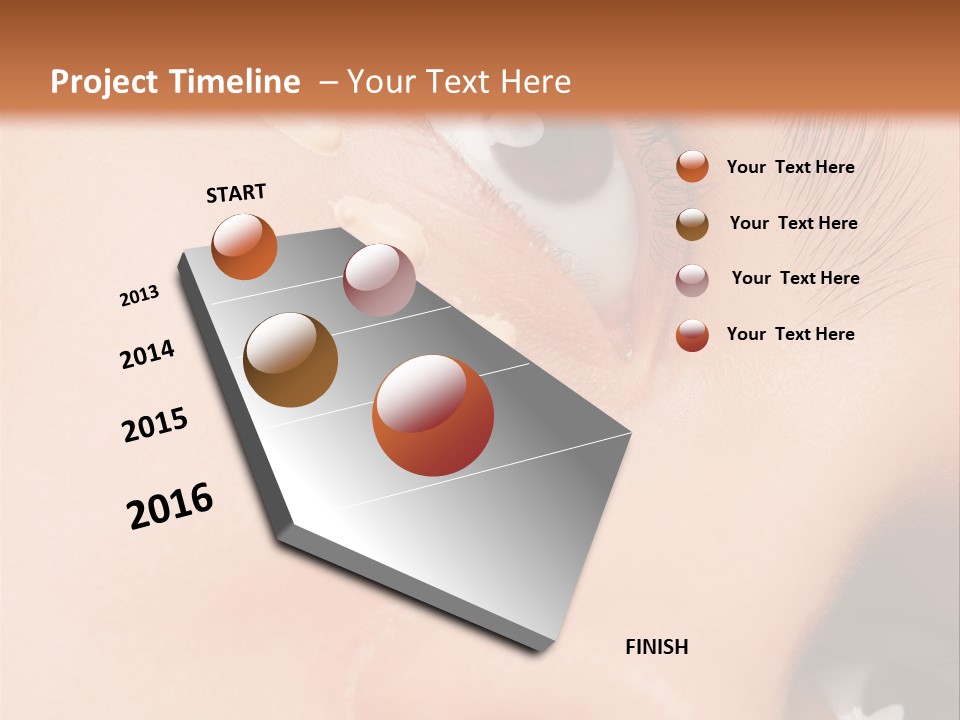 Project Timeline – Your Text Here

START

2013

2014

2015

2016

FINISH

Your Text Here

Your Text Here

Your Text Here

Your Text Here